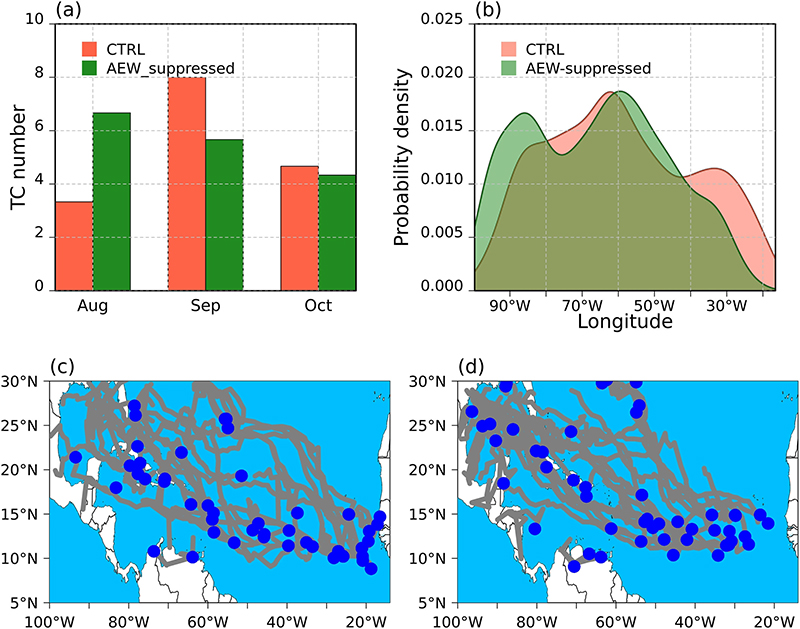 (a)

CTRL
AEW_suppressed

TC number

10
8
6
4
2
0

Aug
Sep
Oct

(b)

CTRL
AEW-suppressed

Probability density

0.025
0.020
0.015
0.010
0.005
0.000

90°W
70°W
50°W
30°W

Longitude

(c)

30°N
25°N
20°N
15°N
10°N
5°N

100°W
80°W
60°W
40°W
20°W

(d)

30°N
25°N
20°N
15°N
10°N
5°N

100°W
80°W
60°W
40°W
20°W